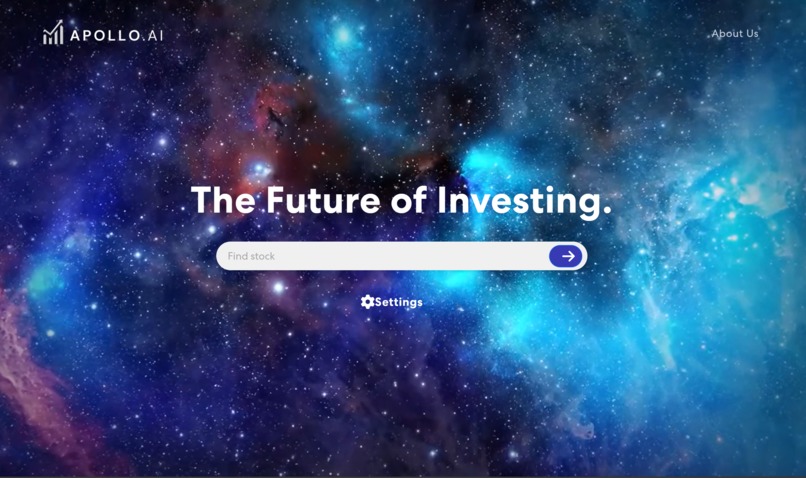 APOLLO.AI

About Us

The Future of Investing.

Find stock

Settings